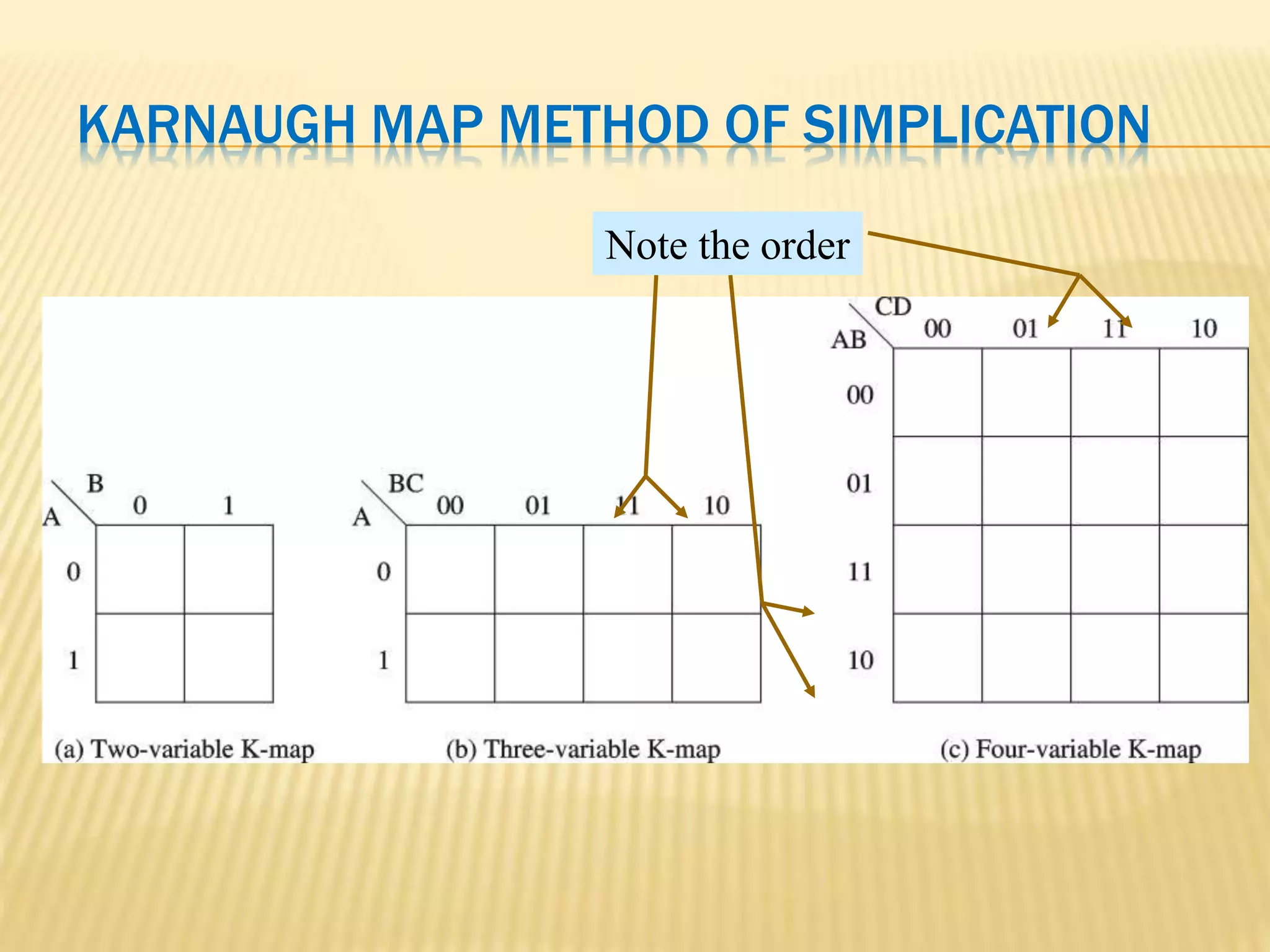 KARNAUGH MAP METHOD OF SIMPLICATION

Note the order

B
A
0 1
0
1

(a) Two-variable K-map

BC
A
00 01 11 10
0
1

(b) Three-variable K-map

CD
AB
00 01 11 10
00
01
11
10

(c) Four-variable K-map